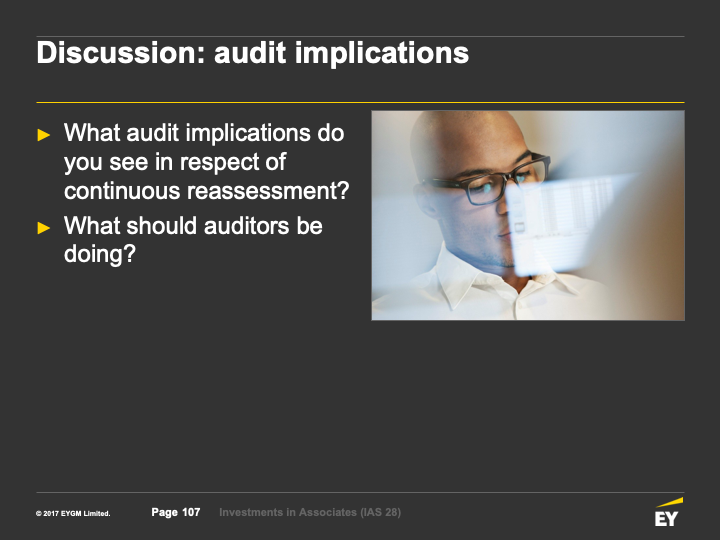 Discussion: audit implications

► What audit implications do you see in respect of continuous reassessment?

► What should auditors be doing?

© 2017 EYGM Limited.

Page 107

Investments in Associates (IAS 28)

EY